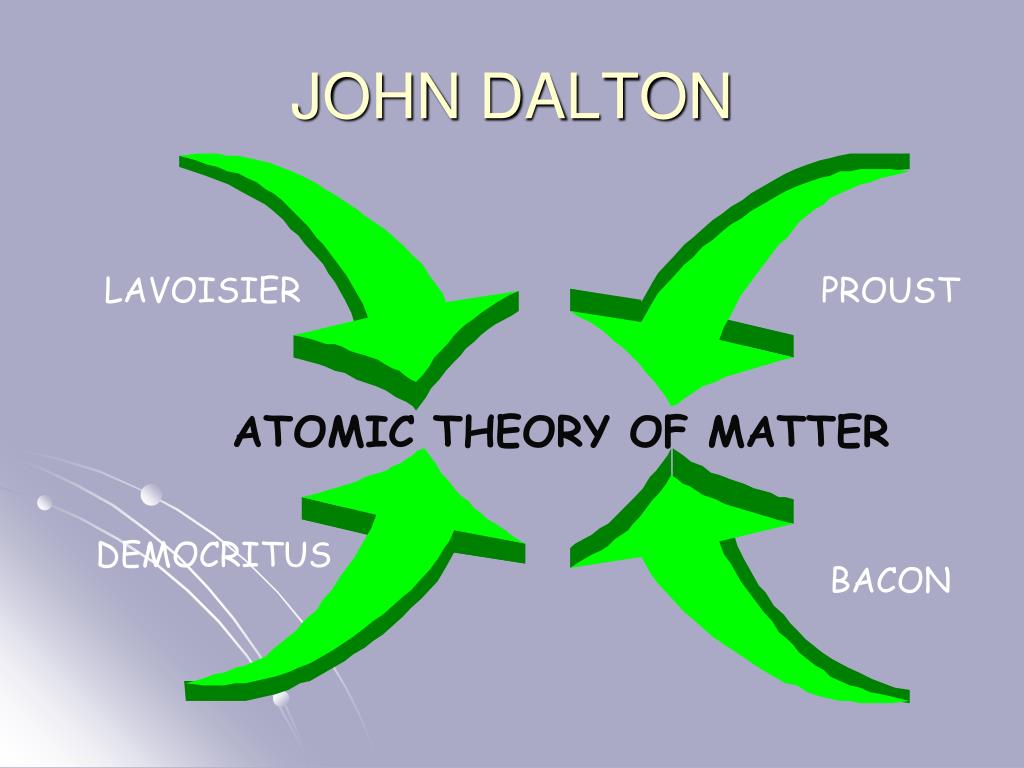 JOHN DALTON

LAVOISIER

PROUST

ATOMIC THEORY OF MATTER

DEMOCRITUS

BACON